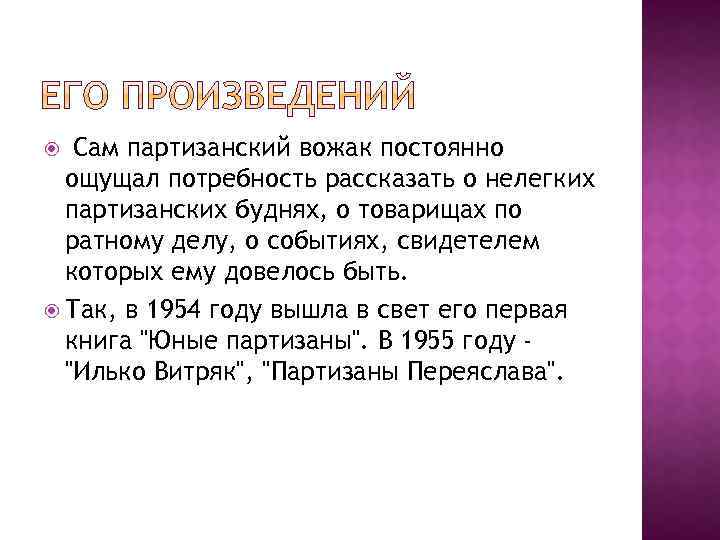 ЕГО ПРОИЗВЕДЕНИЙ

Сам партизанский вожак постоянно ощущал потребность рассказать о нелегких партизанских буднях, о товарищах по ратному делу, о событиях, свидетелем которых ему довелось быть.

Так, в 1954 году вышла в свет его первая книга "Юные партизаны". В 1955 году - "Илько Витряк", "Партизаны Переяслава".